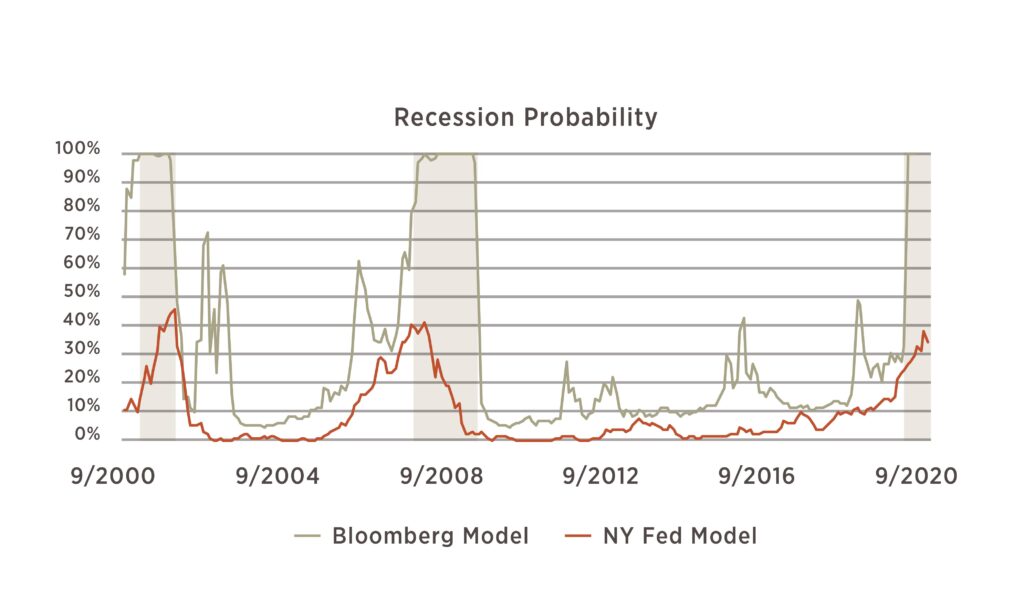 Recession Probability

100%
90%
80%
70%
60%
50%
40%
30%
20%
10%
0%

9/2000 9/2004 9/2008 9/2012 9/2016 9/2020

Bloomberg Model NY Fed Model